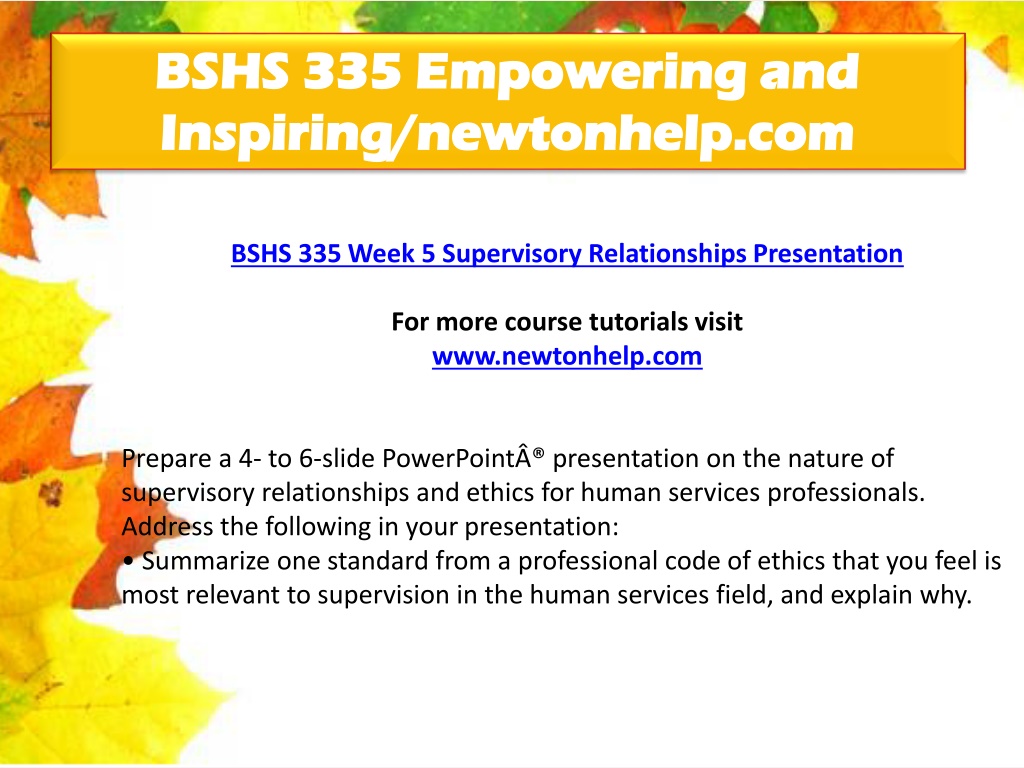 BSHS 335 Empowering and Inspiring/newtonhelp.com

BSHS 335 Week 5 Supervisory Relationships Presentation

For more course tutorials visit
www.newtonhelp.com

Prepare a 4- to 6-slide PowerPointÂ® presentation on the nature of supervisory relationships and ethics for human services professionals. Address the following in your presentation:
• Summarize one standard from a professional code of ethics that you feel is most relevant to supervision in the human services field, and explain why.